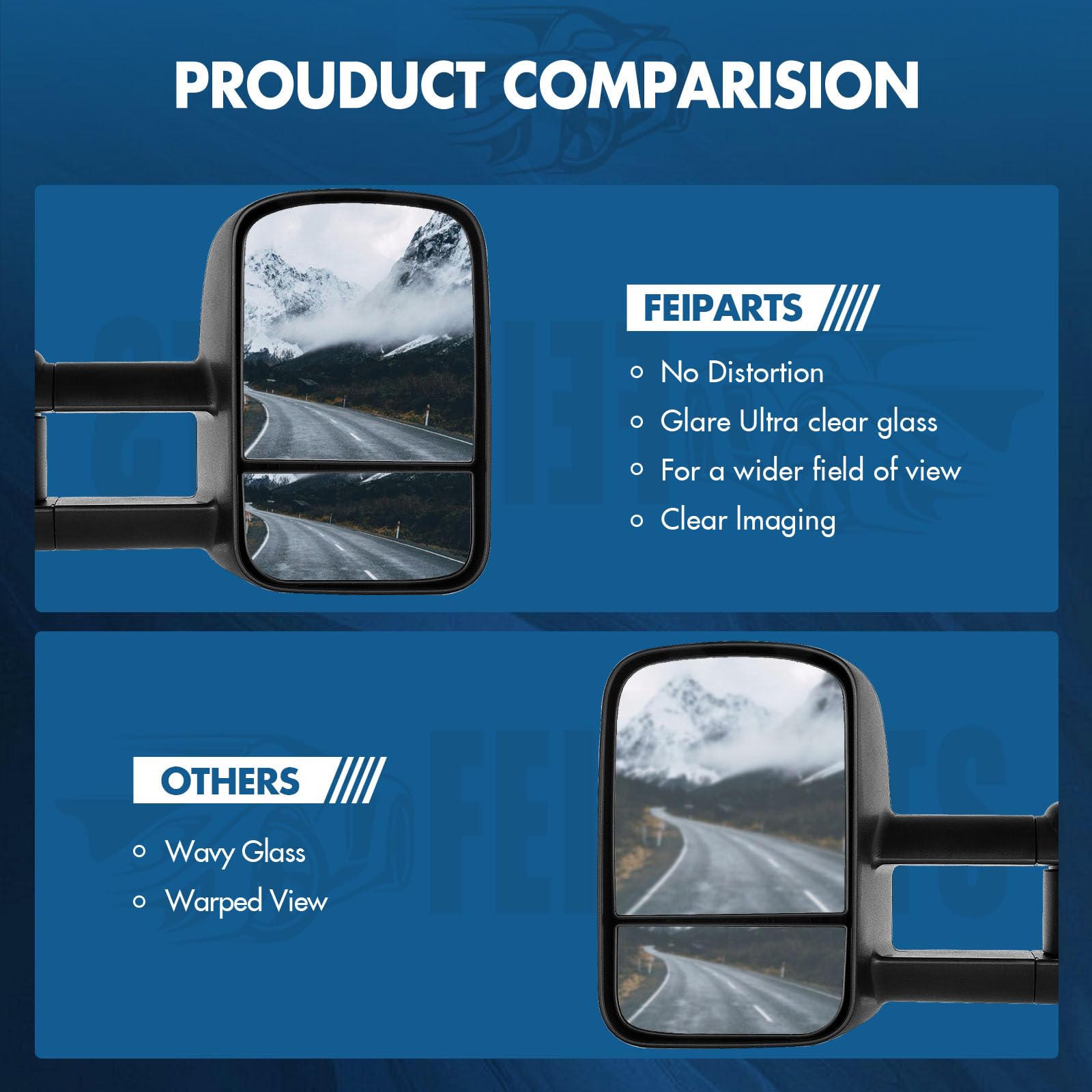 PROUDUCT COMPARISION

FEIPARTS

No Distortion

Glare Ultra clear glass

For a wider field of view

Clear Imaging

OTHERS

Wavy Glass

Warped View